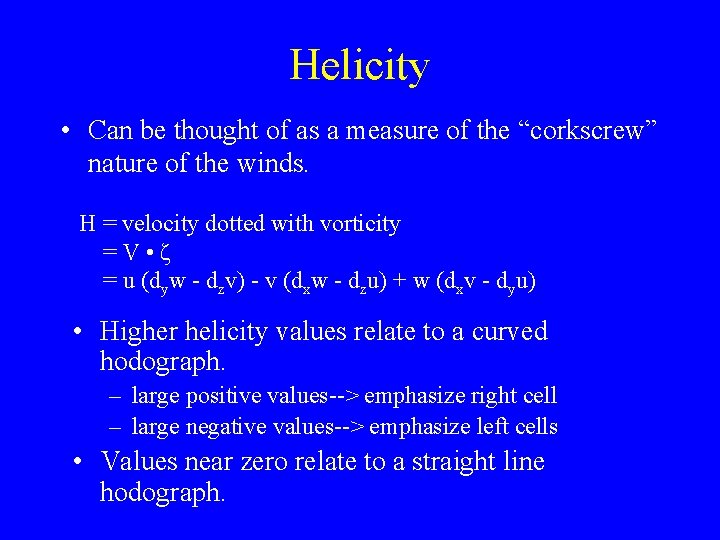 Helicity

• Can be thought of as a measure of the “corkscrew” nature of the winds.

H = velocity dotted with vorticity
$= V \bullet \zeta$
$= u (d_y w - d_z v) - v (d_x w - d_z u) + w (d_x v - d_y u)$

• Higher helicity values relate to a curved hodograph.
– large positive values--> emphasize right cell
– large negative values--> emphasize left cells

• Values near zero relate to a straight line hodograph.